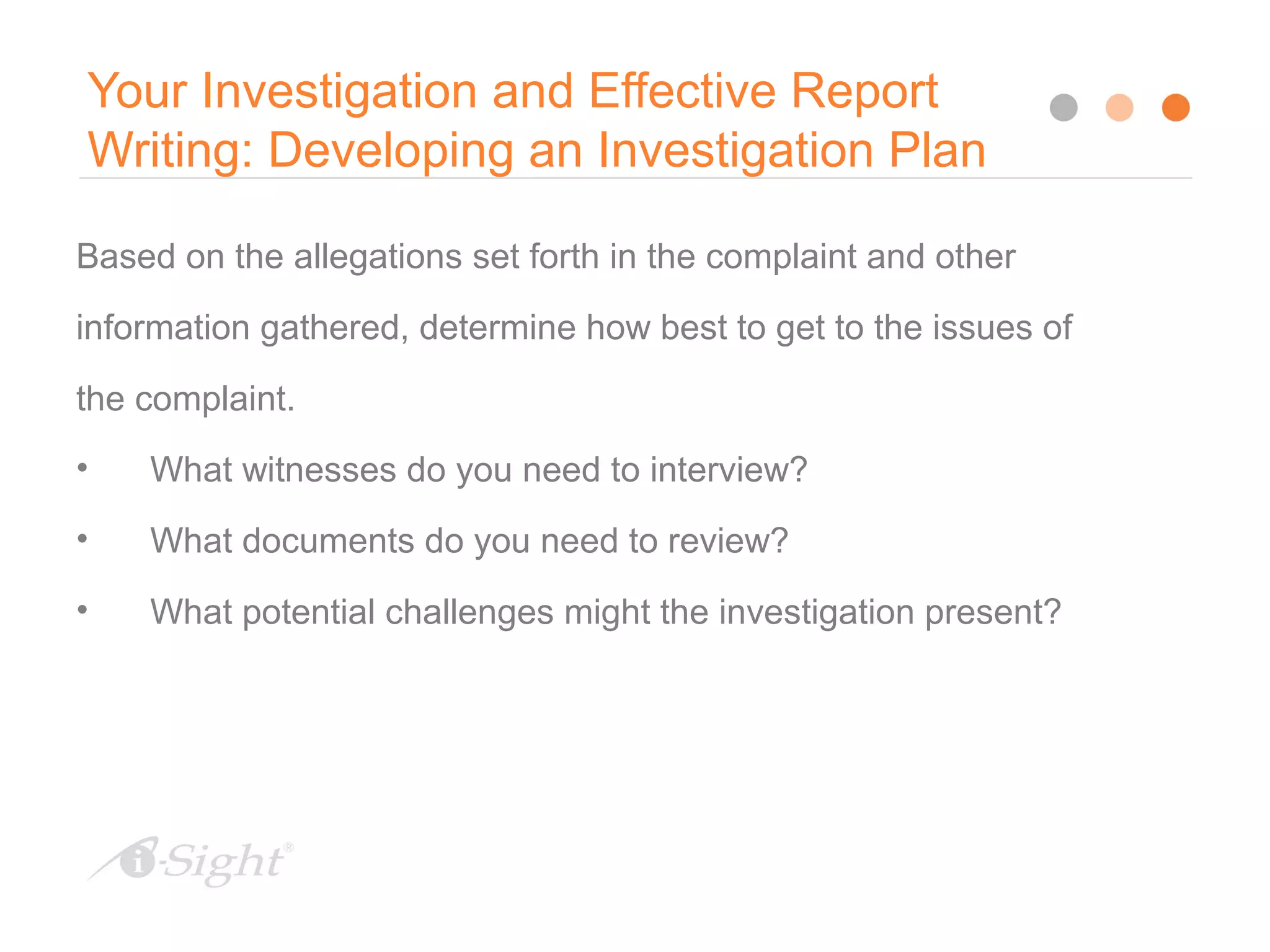 Your Investigation and Effective Report Writing: Developing an Investigation Plan

Based on the allegations set forth in the complaint and other information gathered, determine how best to get to the issues of the complaint.

• What witnesses do you need to interview?
• What documents do you need to review?
• What potential challenges might the investigation present?

i-Sight®